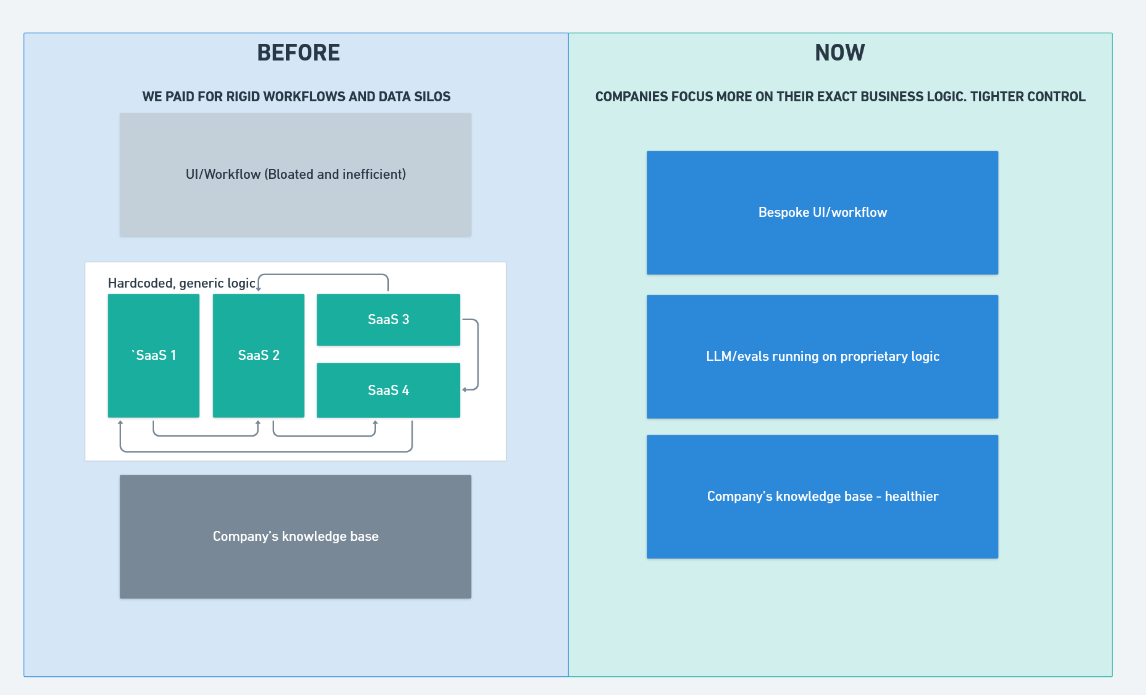 BEFORE

WE PAID FOR RIGID WORKFLOWS AND DATA SILOS

UI/Workflow (Bloated and inefficient)

Hardcoded, generic logic

`SaaS 1

SaaS 2

SaaS 3

SaaS 4

Company's knowledge base

NOW

COMPANIES FOCUS MORE ON THEIR EXACT BUSINESS LOGIC. TIGHTER CONTROL

Bespoke UI/workflow

LLM/evals running on proprietary logic

Company's knowledge base - healthier